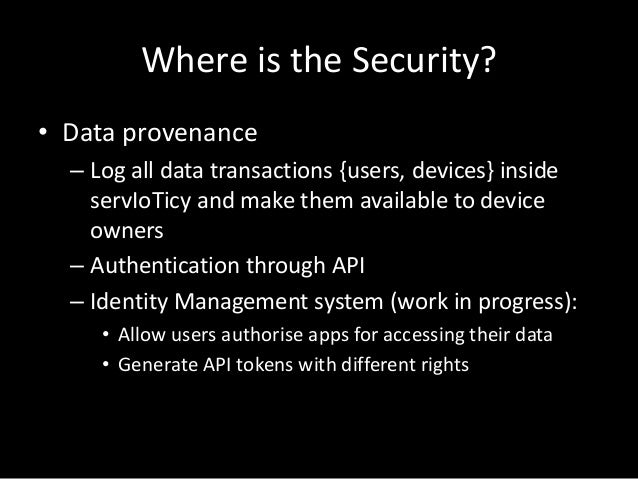 Where is the Security?

• Data provenance

– Log all data transactions {users, devices} inside servIoTicy and make them available to device owners

– Authentication through API

– Identity Management system (work in progress):

• Allow users authorise apps for accessing their data

• Generate API tokens with different rights